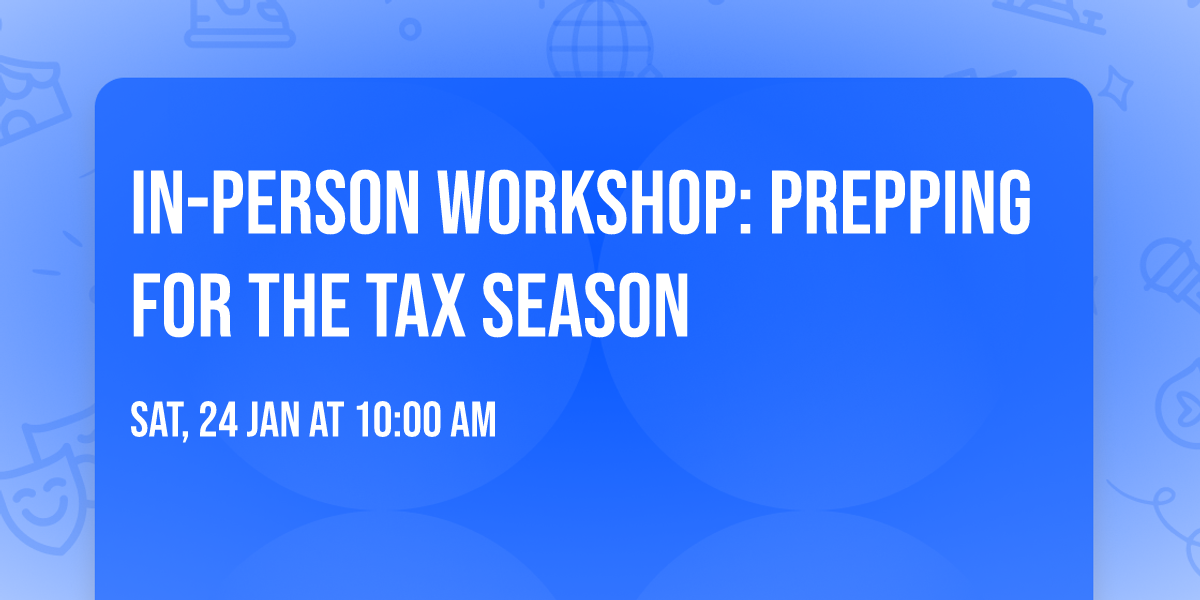 IN-PERSON WORKSHOP: PREPPING FOR THE TAX SEASON

SAT, 24 JAN AT 10:00 AM